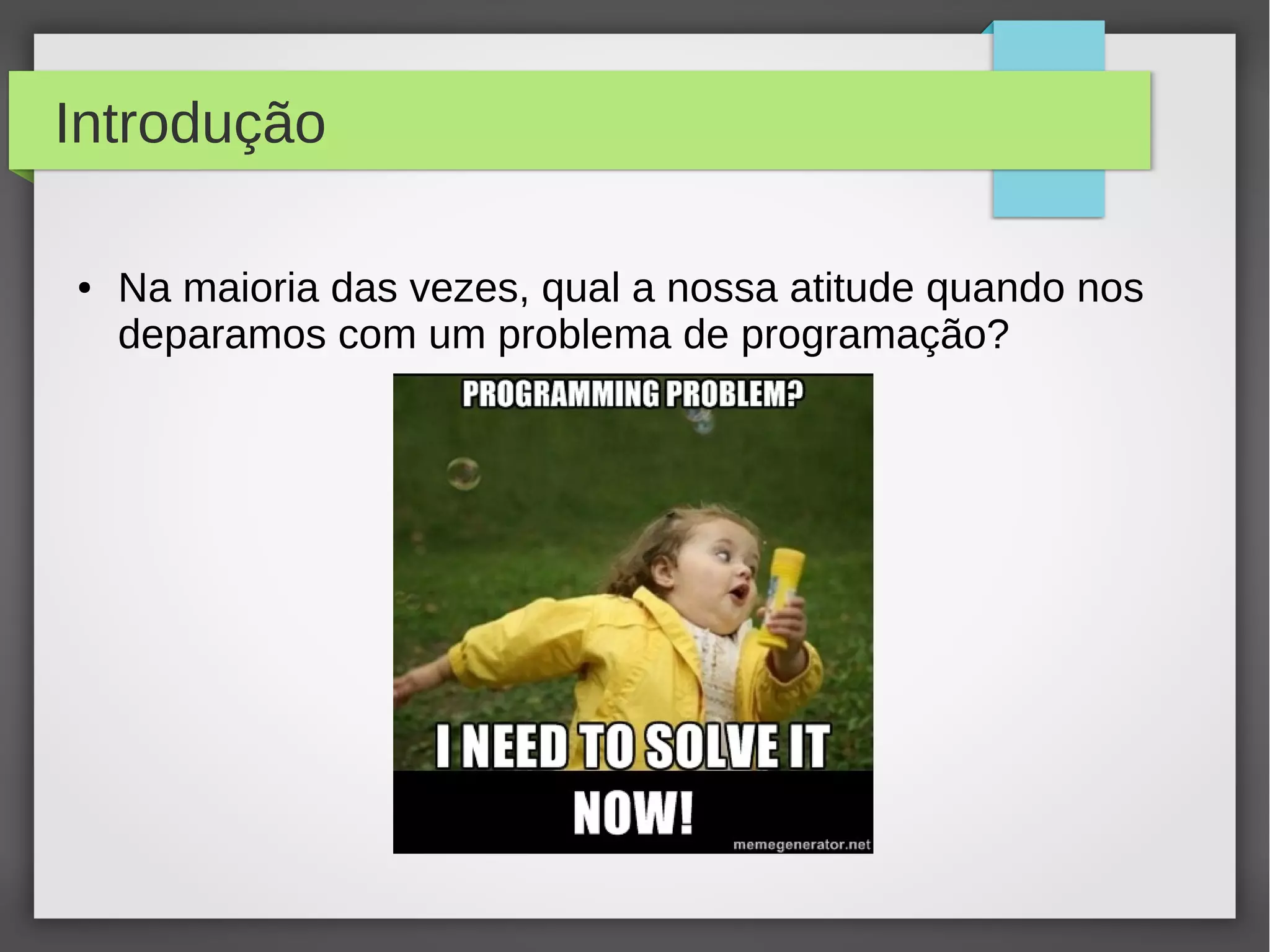 Introdução

• Na maioria das vezes, qual a nossa atitude quando nos deparamos com um problema de programação?

PROGRAMMING PROBLEM?

I NEED TO SOLVE IT NOW!

memegenerator.net